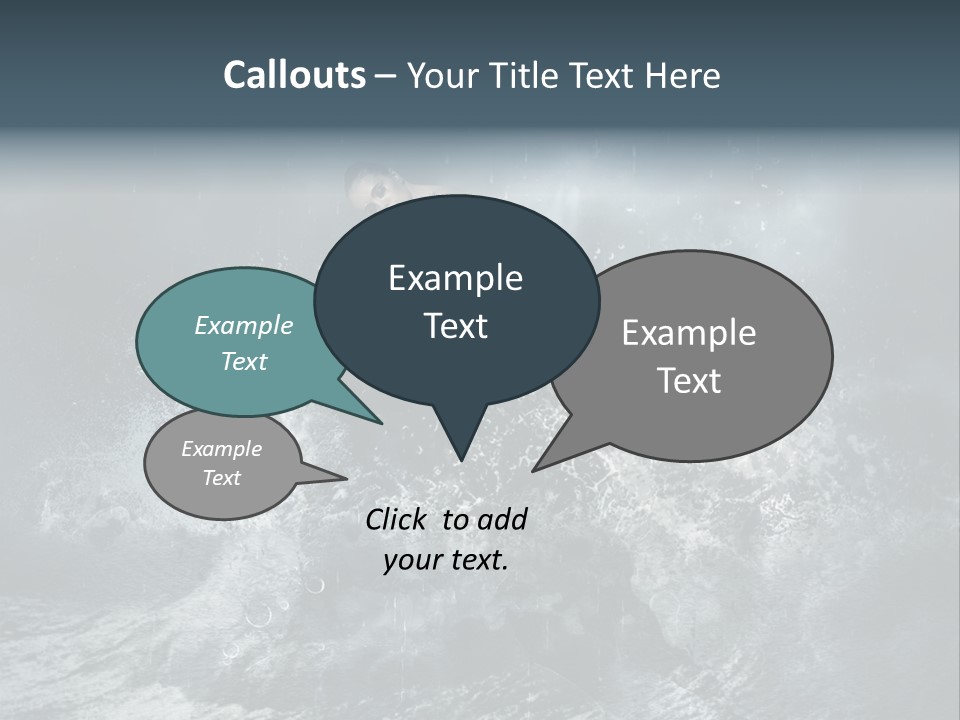 Callouts – Your Title Text Here

Example Text

Example Text

Example Text

Example Text

Click to add your text.